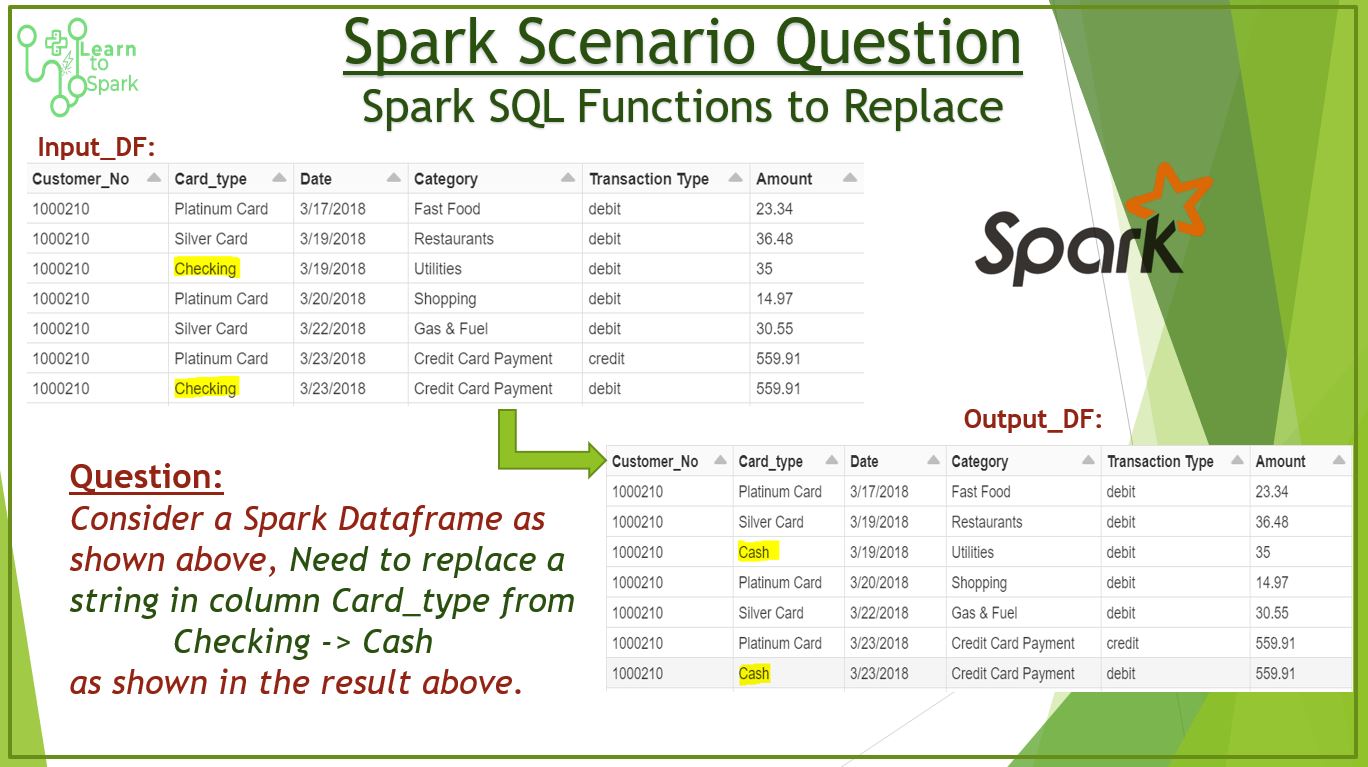 Learn to Spark

Spark Scenario Question

Spark SQL Functions to Replace

Input_DF:

| Customer_No | Card_type | Date | Category | Transaction Type | Amount |
|---|---|---|---|---|---|
| 1000210 | Platinum Card | 3/17/2018 | Fast Food | debit | 23.34 |
| 1000210 | Silver Card | 3/19/2018 | Restaurants | debit | 36.48 |
| 1000210 | Checking | 3/19/2018 | Utilities | debit | 35 |
| 1000210 | Platinum Card | 3/20/2018 | Shopping | debit | 14.97 |
| 1000210 | Silver Card | 3/22/2018 | Gas & Fuel | debit | 30.55 |
| 1000210 | Platinum Card | 3/23/2018 | Credit Card Payment | credit | 559.91 |
| 1000210 | Checking | 3/23/2018 | Credit Card Payment | debit | 559.91 |

Spark

Output_DF:

| Customer_No | Card_type | Date | Category | Transaction Type | Amount |
|---|---|---|---|---|---|
| 1000210 | Platinum Card | 3/17/2018 | Fast Food | debit | 23.34 |
| 1000210 | Silver Card | 3/19/2018 | Restaurants | debit | 36.48 |
| 1000210 | Cash | 3/19/2018 | Utilities | debit | 35 |
| 1000210 | Platinum Card | 3/20/2018 | Shopping | debit | 14.97 |
| 1000210 | Silver Card | 3/22/2018 | Gas & Fuel | debit | 30.55 |
| 1000210 | Platinum Card | 3/23/2018 | Credit Card Payment | credit | 559.91 |
| 1000210 | Cash | 3/23/2018 | Credit Card Payment | debit | 559.91 |

Question:
Consider a Spark Dataframe as shown above, Need to replace a string in column Card_type from Checking -> Cash as shown in the result above.